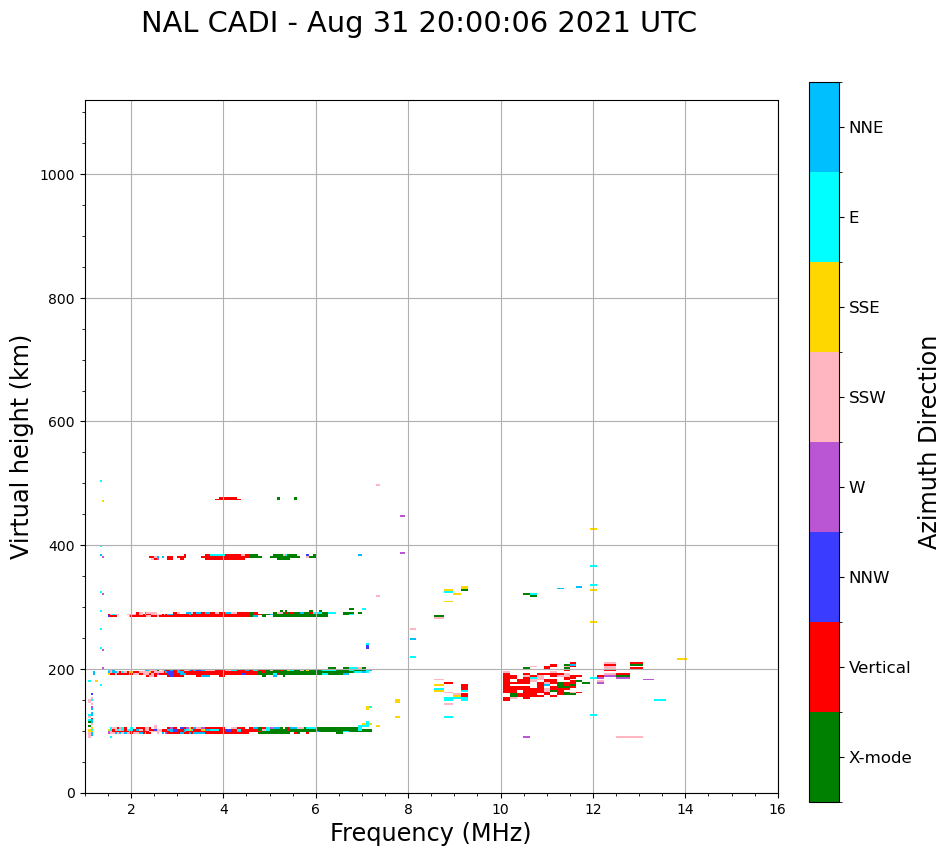 NAL CADI - Aug 31 20:00:06 2021 UTC

Virtual height (km)

1000
800
600
400
200
0

2
4
6
8
10
12
14
16

Frequency (MHz)

NNE
E
SSE
SSW
W
NNW
Vertical
X-mode

Azimuth Direction